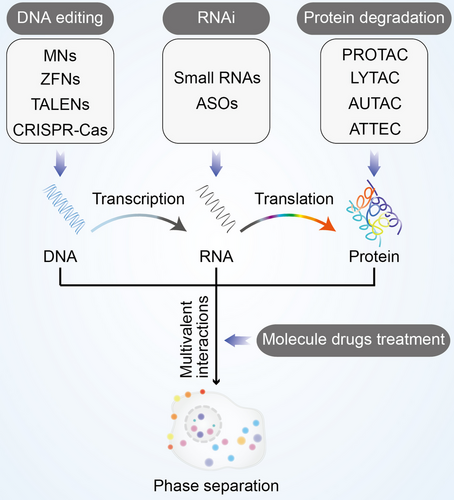 DNA editing

MNs
ZFNs
TALENs
CRISPR-Cas

RNAi

Small RNAs
ASOs

Protein degradation

PROTAC
LYTAC
AUTAC
ATTEC

Transcription

Translation

DNA

RNA

Protein

Multivalent interactions

Molecule drugs treatment

Phase separation